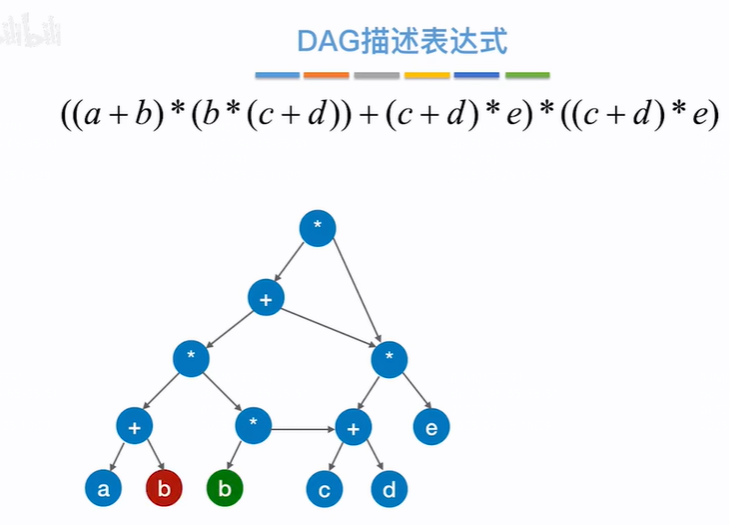 DAG描述表达式

$((a+b)*(b*(c+d))+(c+d)*e)*((c+d)*e)$

*

+

*

*

+

*

+

e

a

b

b

c

d